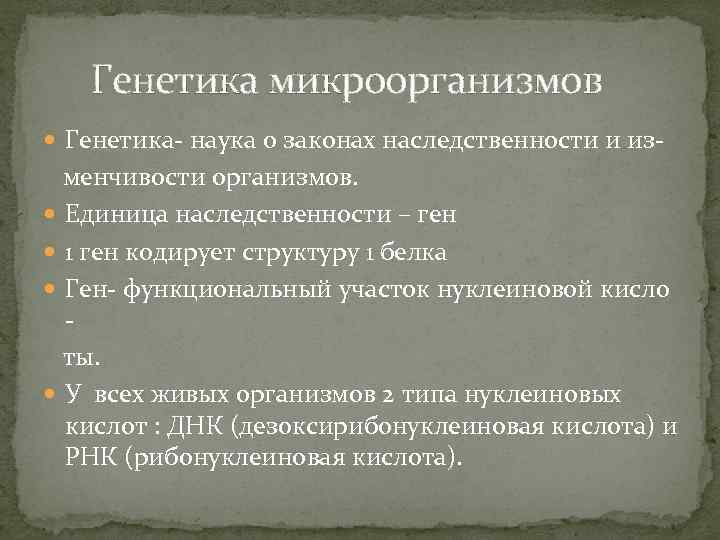 Генетика микроорганизмов

Генетика- наука о законах наследственности и изменчивости организмов.

Единица наследственности – ген

1 ген кодирует структуру 1 белка

Ген- функциональный участок нуклеиновой кисло - ты.

У всех живых организмов 2 типа нуклеиновых кислот : ДНК (дезоксирибонуклеиновая кислота) и РНК (рибонуклеиновая кислота).